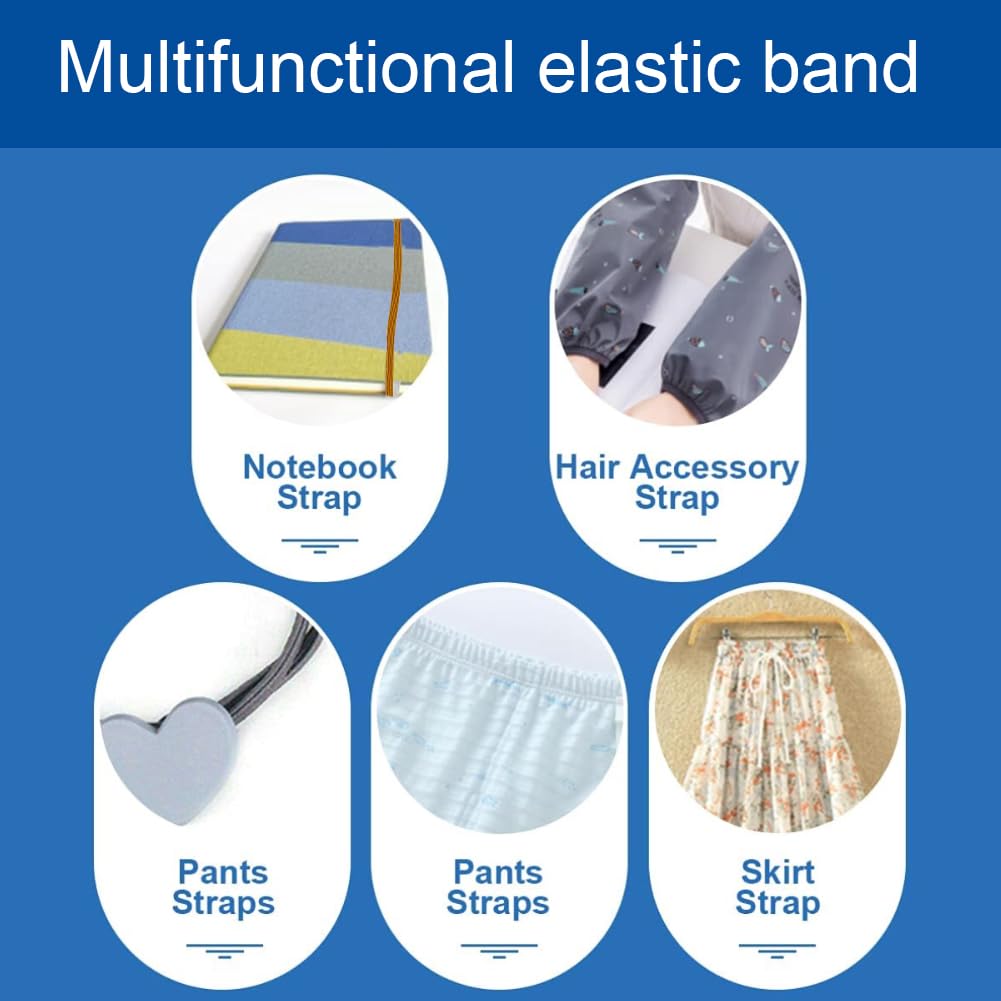 Multifunctional elastic band

Notebook Strap

Hair Accessory Strap

Pants Straps

Pants Straps

Skirt Strap